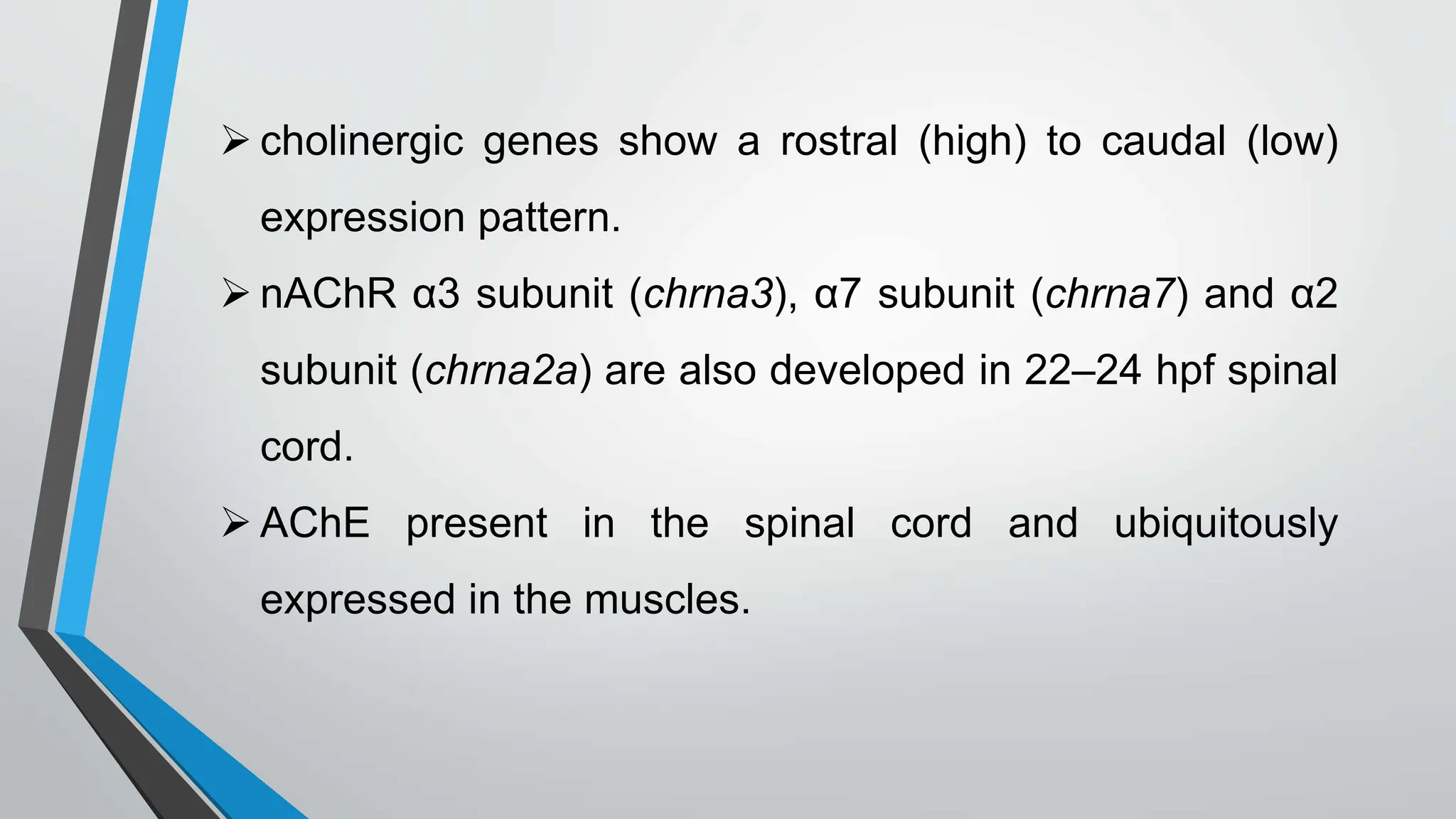 ➢ cholinergic genes show a rostral (high) to caudal (low) expression pattern.

➢ nAChR α3 subunit (chrna3), α7 subunit (chrna7) and α2 subunit (chrna2a) are also developed in 22–24 hpf spinal cord.

➢ AChE present in the spinal cord and ubiquitously expressed in the muscles.